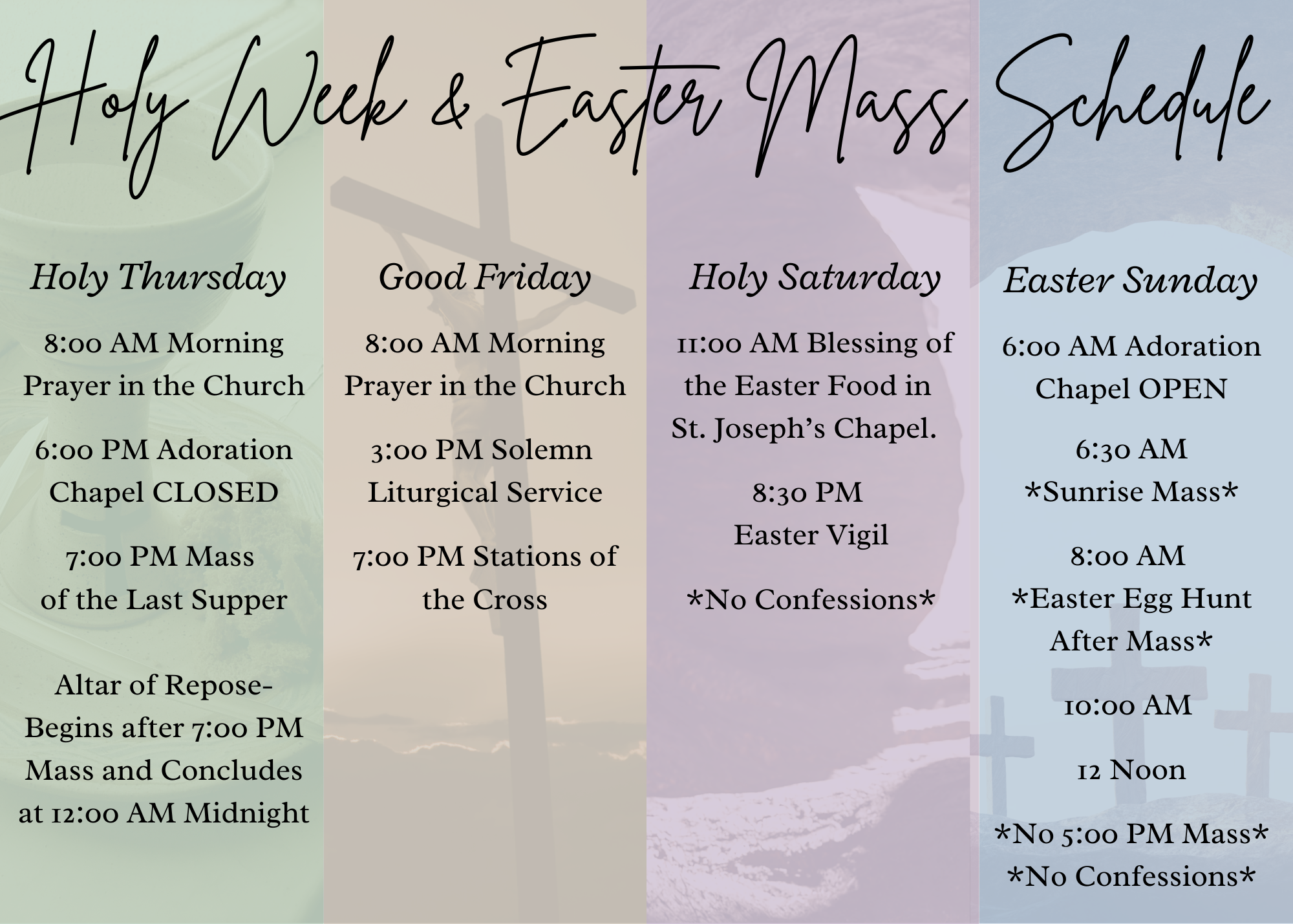 Holy Week & Easter Mass Schedule

Holy Thursday

8:00 AM Morning Prayer in the Church

6:00 PM Adoration Chapel CLOSED

7:00 PM Mass of the Last Supper

Altar of Repose- Begins after 7:00 PM Mass and Concludes at 12:00 AM Midnight

Good Friday

8:00 AM Morning Prayer in the Church

3:00 PM Solemn Liturgical Service

7:00 PM Stations of the Cross

Holy Saturday

11:00 AM Blessing of the Easter Food in St. Joseph's Chapel.

8:30 PM Easter Vigil

*No Confessions*

Easter Sunday

6:00 AM Adoration Chapel OPEN

6:30 AM *Sunrise Mass*

8:00 AM *Easter Egg Hunt After Mass*

10:00 AM

12 Noon

*No 5:00 PM Mass*
*No Confessions*